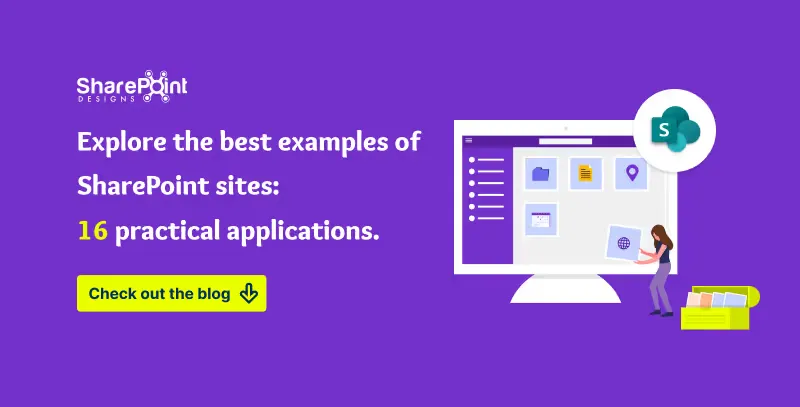 SharePoint
DESIGNS

Explore the best examples of SharePoint sites: 16 practical applications.

Check out the blog

S